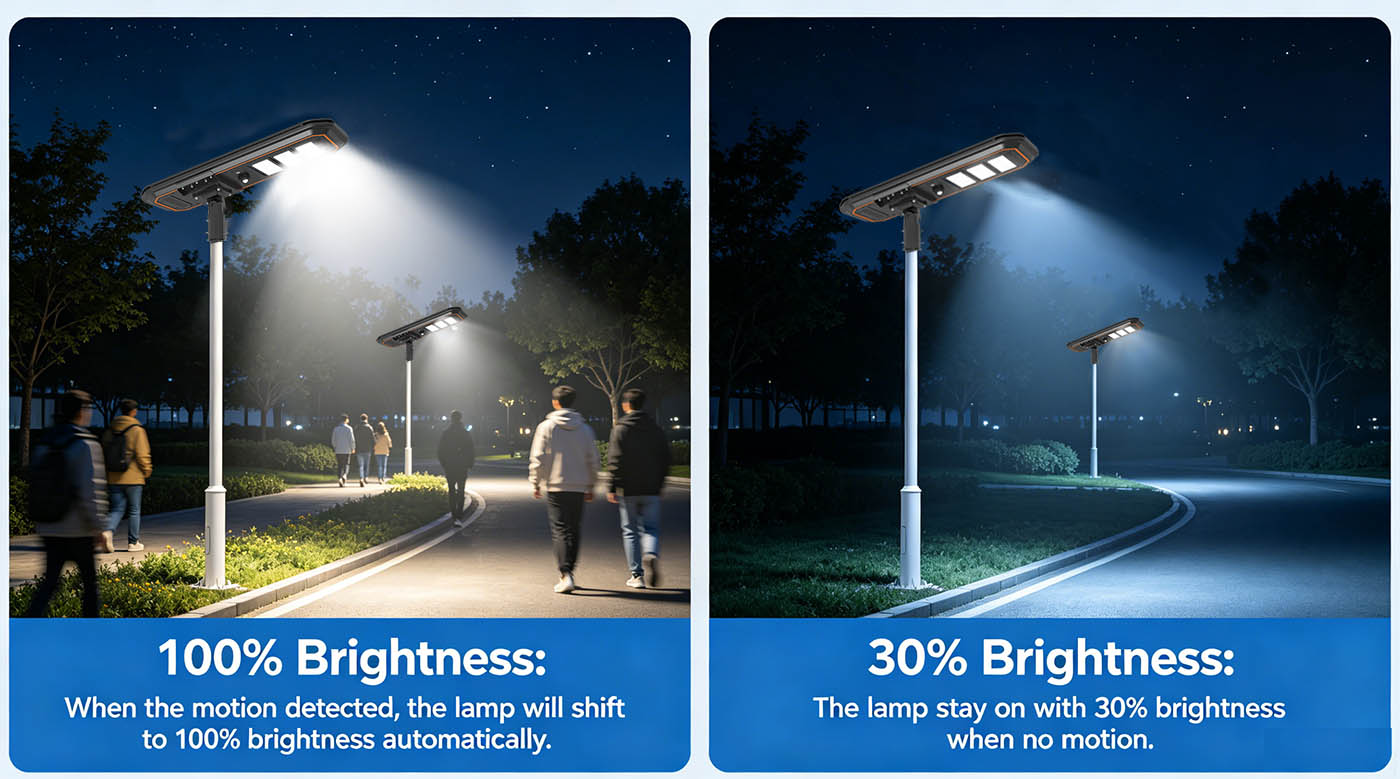 100% Brightness:
When the motion detected, the lamp will shift to 100% brightness automatically.

30% Brightness:
The lamp stay on with 30% brightness when no motion.